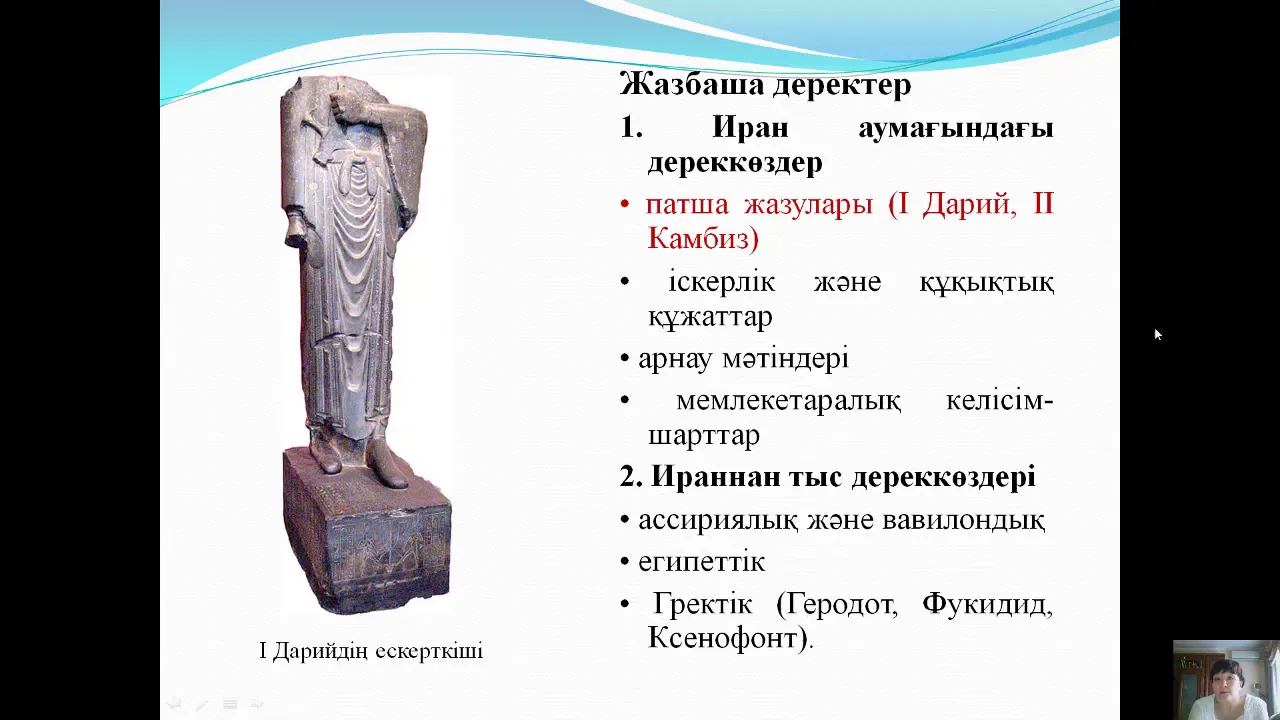 Жазбаша деректер

1. Иран аумағындағы дереккөздер

• патша жазулары (I Дарий, II Камбиз)

• іскерлік және құқықтық құжаттар

• арнау мәтіндері

• мемлекетаралық келісім-шарттар

2. Ираннан тыс дереккөздері

• ассириялық және вавилондық

• египеттік

• Гректік (Геродот, Фукидид, Ксенофонт).

I Дарийдің ескерткіші